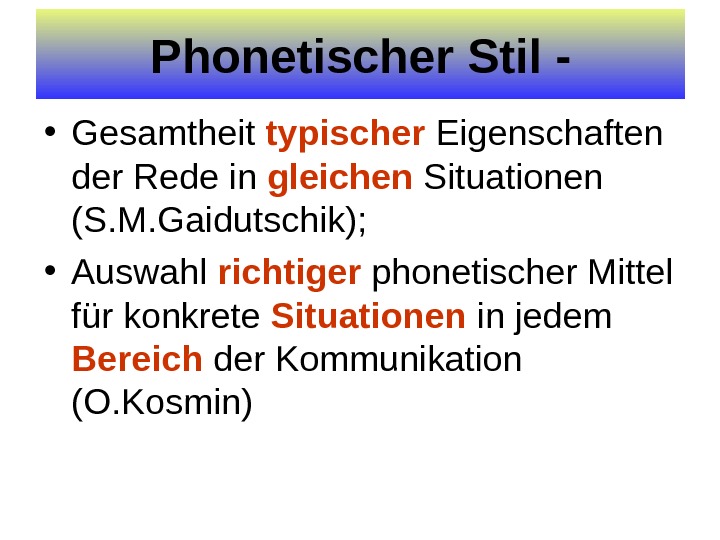 Phonetischer Stil -

• Gesamtheit typischer Eigenschaften der Rede in gleichen Situationen (S.M.Gaidutschik);

• Auswahl richtiger phonetischer Mittel für konkrete Situationen in jedem Bereich der Kommunikation (O.Kosmin)